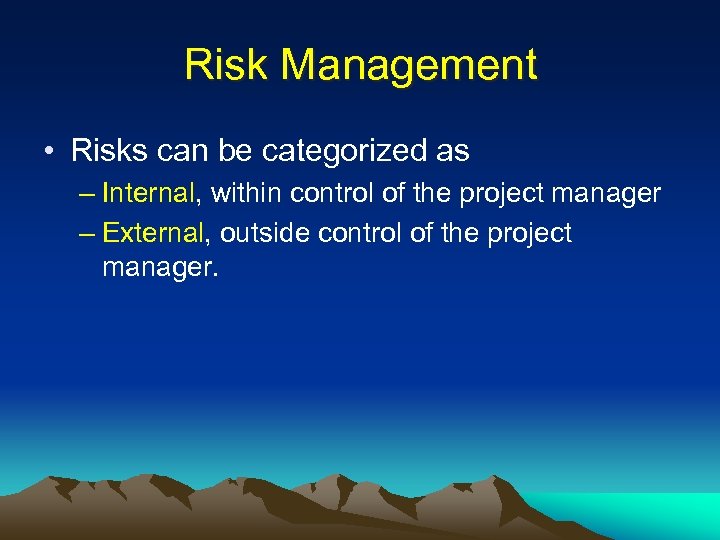 Risk Management

• Risks can be categorized as
– Internal, within control of the project manager
– External, outside control of the project manager.